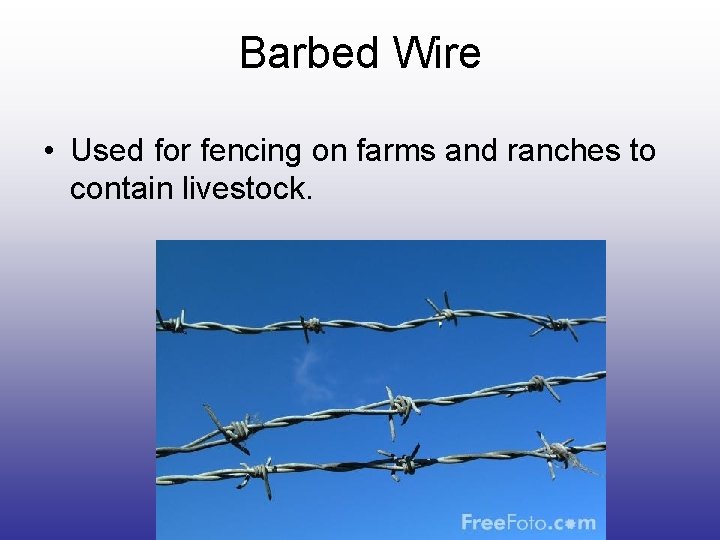 Barbed Wire

• Used for fencing on farms and ranches to contain livestock.

FreeFoto.com